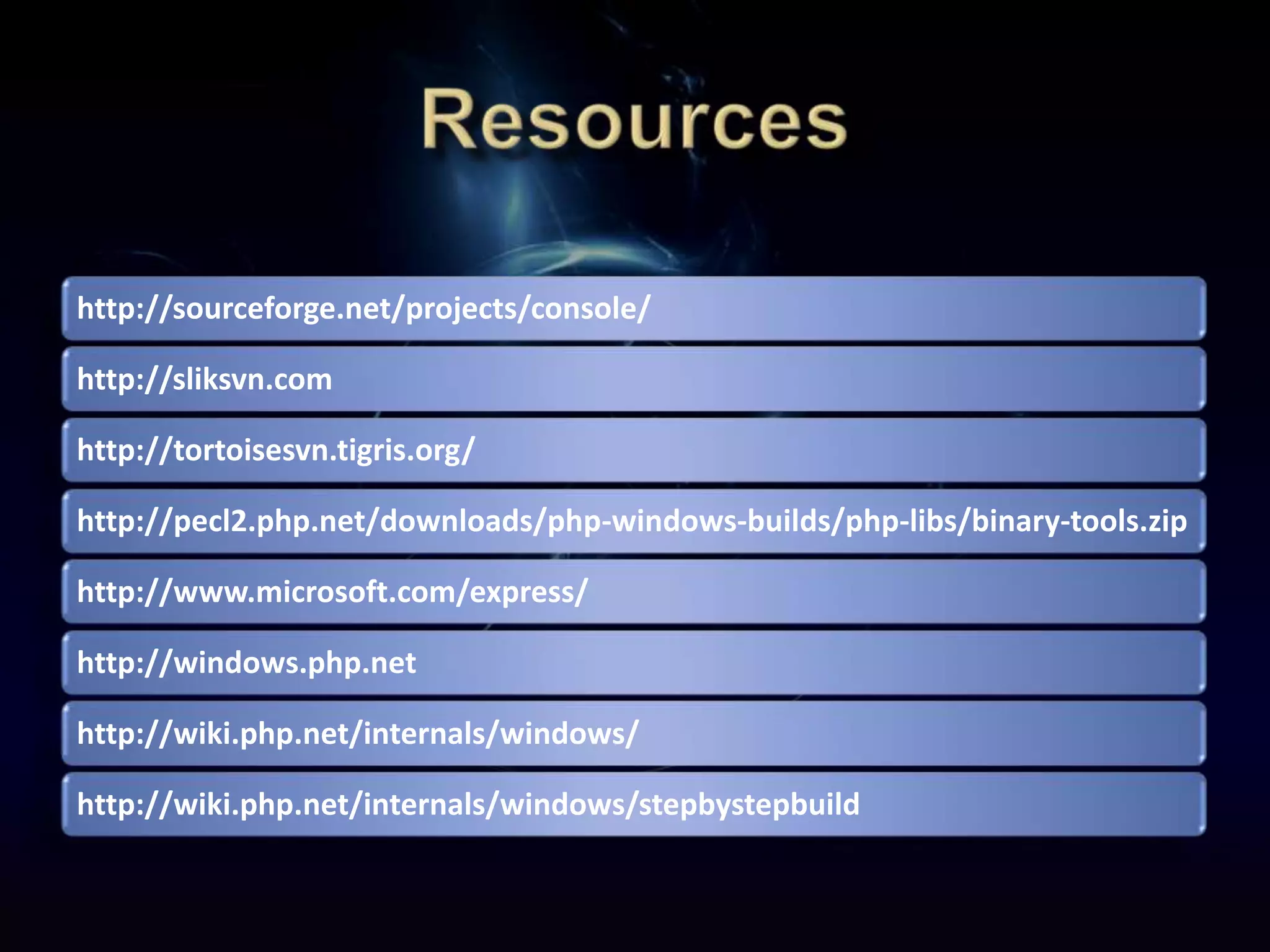 Resources

http://sourceforge.net/projects/console/

http://sliksvn.com

http://tortoisesvn.tigris.org/

http://pecl2.php.net/downloads/php-windows-builds/php-libs/binary-tools.zip

http://www.microsoft.com/express/

http://windows.php.net

http://wiki.php.net/internals/windows/

http://wiki.php.net/internals/windows/stepbystepbuild